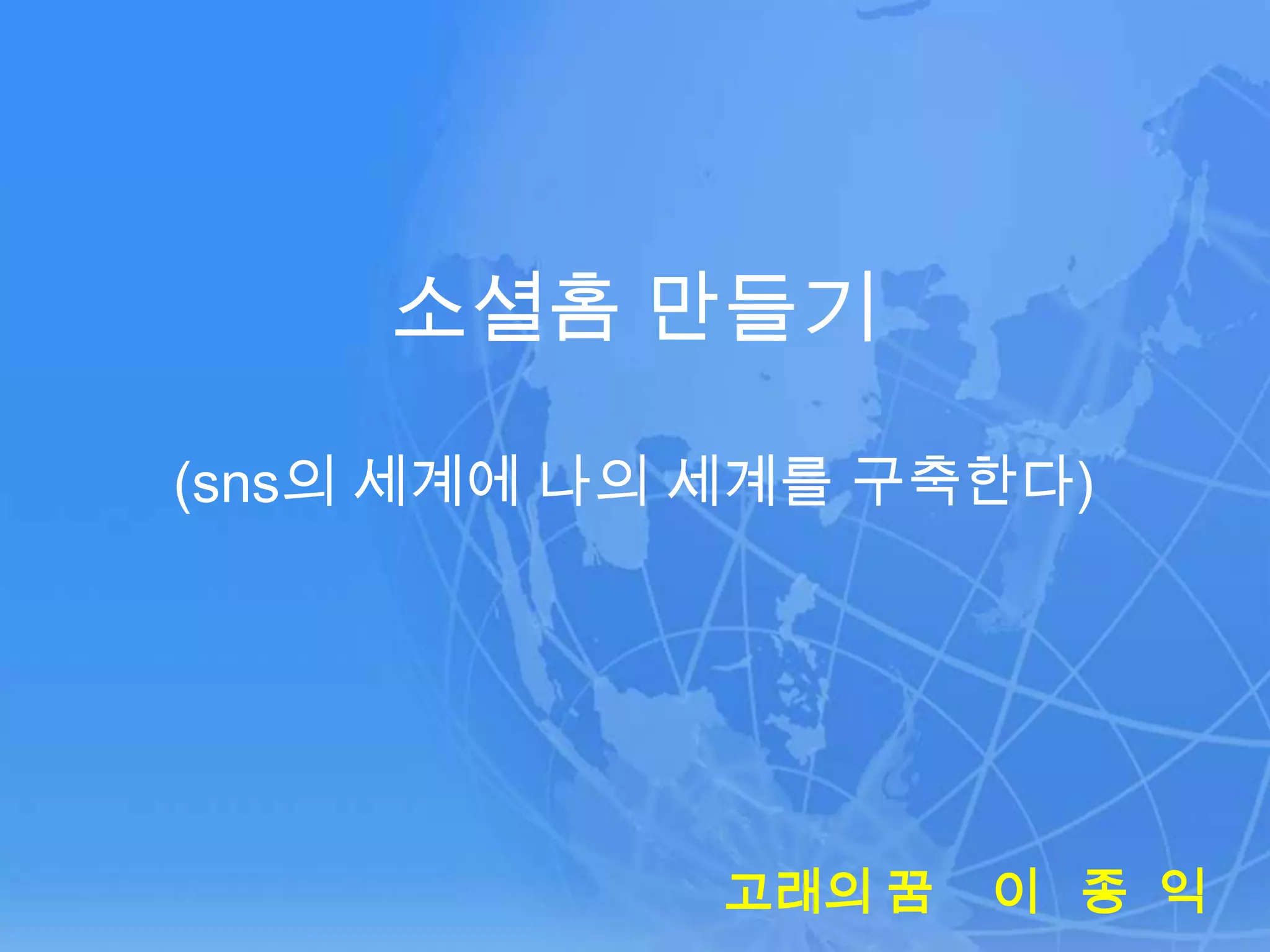 소셜홈 만들기

(sns의 세계에 나의 세계를 구축한다)

고래의 꿈 이 종 익